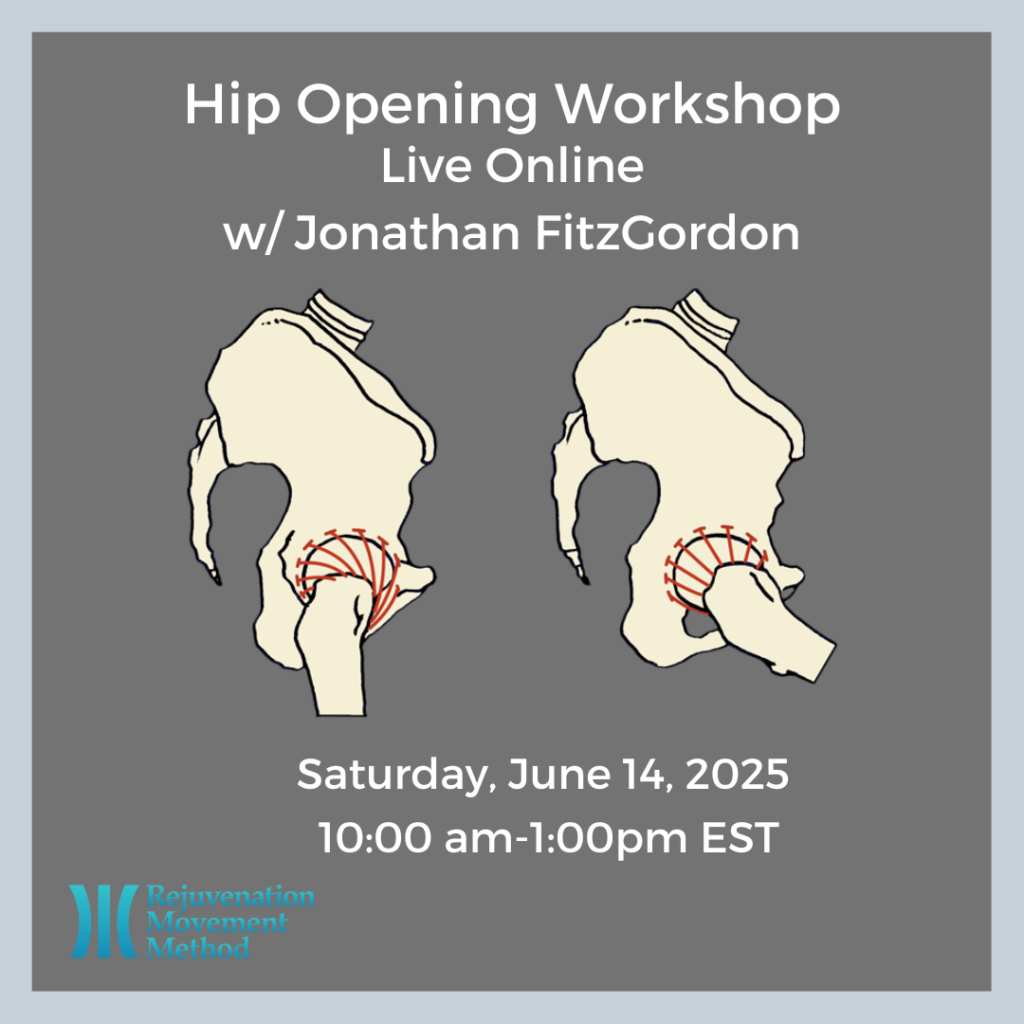 Hip Opening Workshop
Live Online
w/ Jonathan FitzGordon

Saturday, June 14, 2025
10:00 am-1:00pm EST

Rejuvenation
Movement
Method